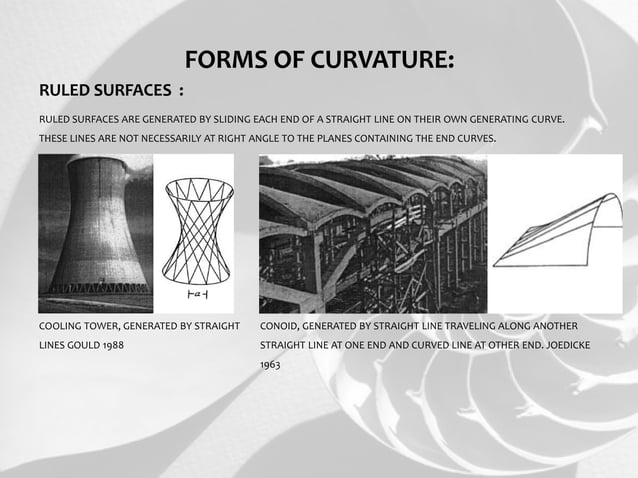 FORMS OF CURVATURE:

RULED SURFACES :

RULED SURFACES ARE GENERATED BY SLIDING EACH END OF A STRAIGHT LINE ON THEIR OWN GENERATING CURVE. THESE LINES ARE NOT NECESSARILY AT RIGHT ANGLE TO THE PLANES CONTAINING THE END CURVES.

$a$

COOLING TOWER, GENERATED BY STRAIGHT LINES GOULD 1988

CONOID, GENERATED BY STRAIGHT LINE TRAVELING ALONG ANOTHER STRAIGHT LINE AT ONE END AND CURVED LINE AT OTHER END. JOEDICKE 1963